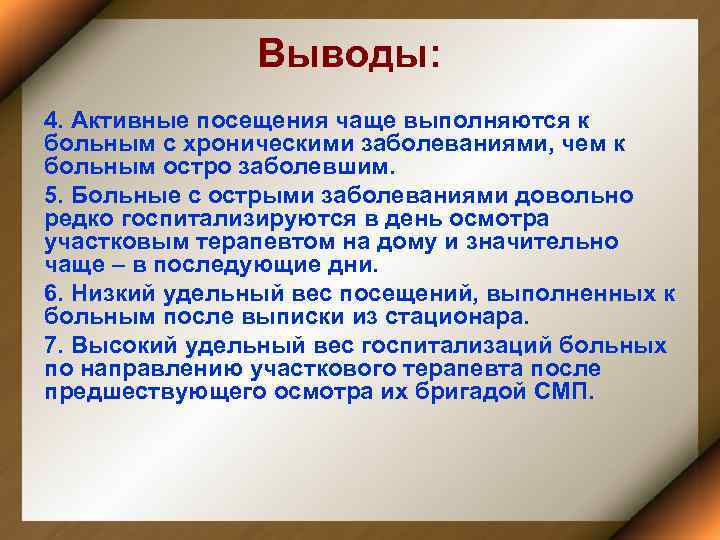 Выводы:

4. Активные посещения чаще выполняются к больным с хроническими заболеваниями, чем к больным остро заболевшим.

5. Больные с острыми заболеваниями довольно редко госпитализируются в день осмотра участковым терапевтом на дому и значительно чаще – в последующие дни.

6. Низкий удельный вес посещений, выполненных к больным после выписки из стационара.

7. Высокий удельный вес госпитализаций больных по направлению участкового терапевта после предшествующего осмотра их бригадой СМП.